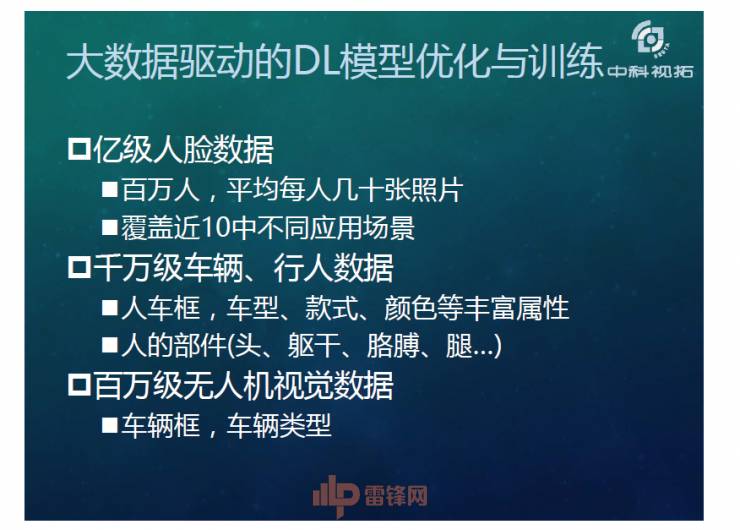 大数据驱动的DL模型优化与训练

中科视拓

□亿级人脸数据

■百万人，平均每人几十张照片

■覆盖近10中不同应用场景

□千万级车辆、行人数据

■人车框，车型、款式、颜色等丰富属性

■人的部件(头、躯干、胳膊、腿...)

□百万级无人机视觉数据

■车辆框，车辆类型

雷锋网